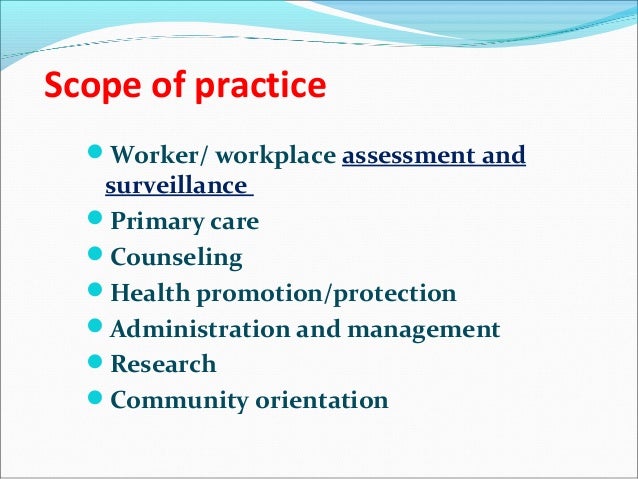 Scope of practice

- Worker/ workplace assessment and surveillance
- Primary care
- Counseling
- Health promotion/protection
- Administration and management
- Research
- Community orientation